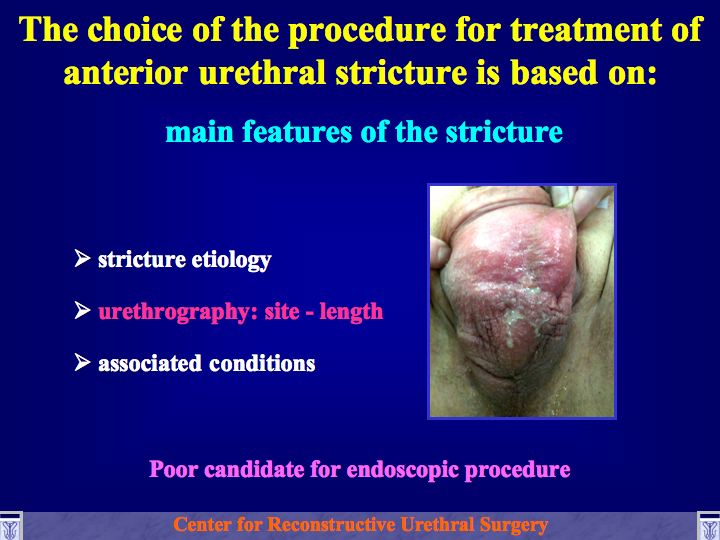 The choice of the procedure for treatment of anterior urethral stricture is based on:

main features of the stricture

➢ stricture etiology

➢ urethrography: site - length

➢ associated conditions

Poor candidate for endoscopic procedure

Center for Reconstructive Urethral Surgery